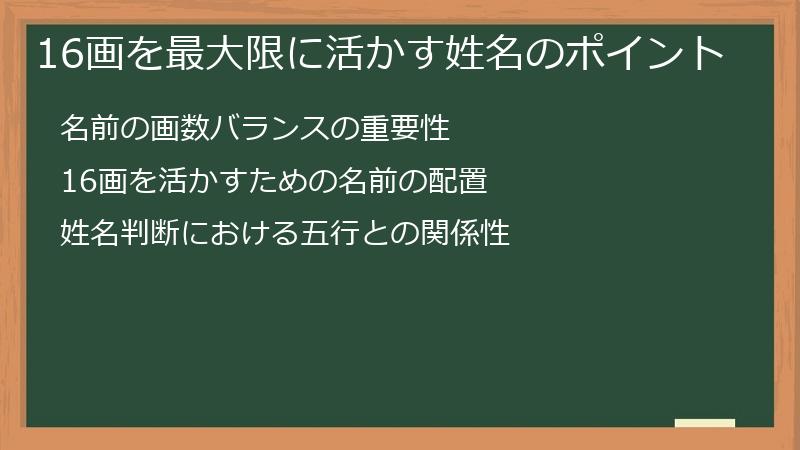 16画を最大限に活かす姓名のポイント

名前の画数バランスの重要性

16画を活かすための名前の配置

姓名判断における五行との関係性